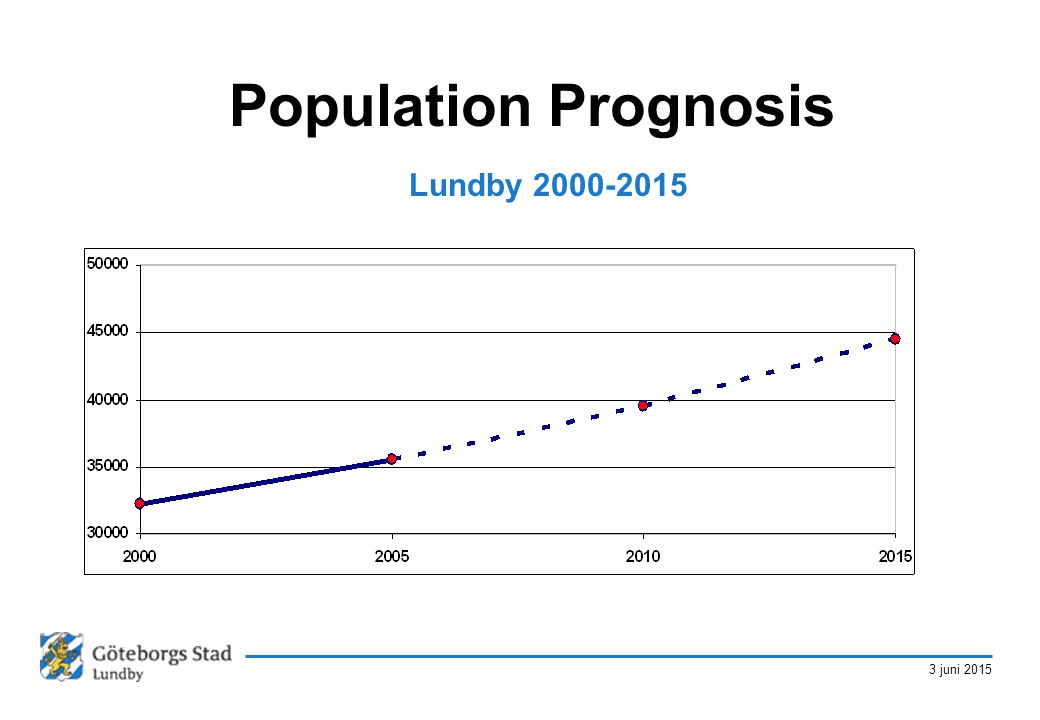 Population Prognosis

Lundby 2000-2015

50000
45000
40000
35000
30000

2000
2005
2010
2015

Göteborgs Stad
Lundby

3 juni 2015